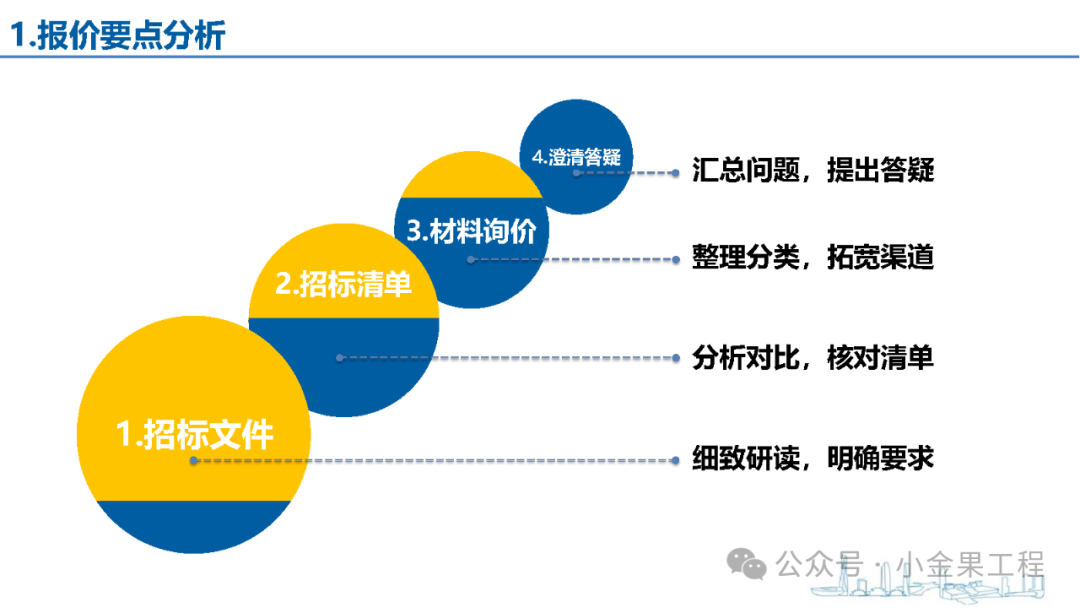 1.报价要点分析

4.澄清答疑
汇总问题，提出答疑

3.材料询价
整理分类，拓宽渠道

2.招标清单
分析对比，核对清单

1.招标文件
细致研读，明确要求

公众号 · 小金果工程